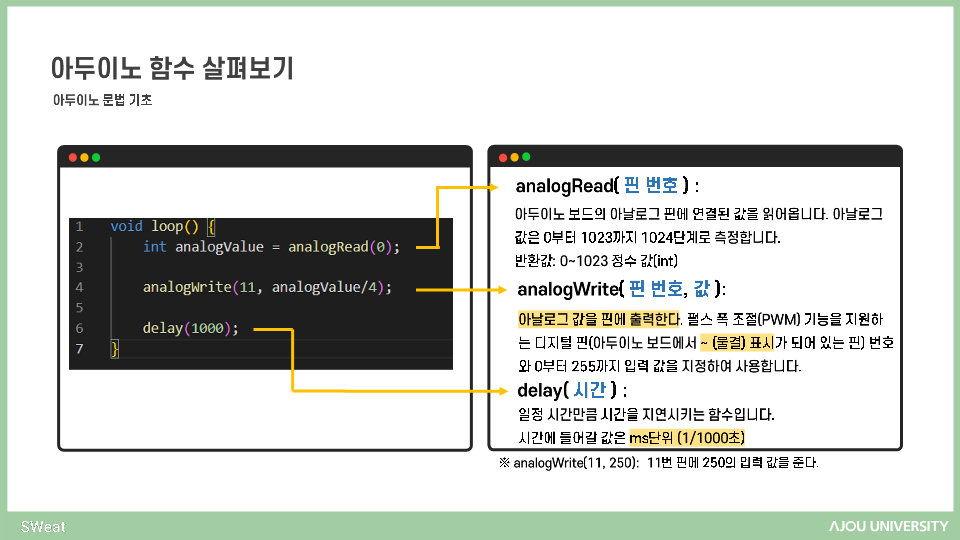 아두이노 함수 살펴보기

아두이노 문법 기초

1 void loop() {
2 int analogValue = analogRead(0);
3
4 analogWrite(11, analogValue/4);
5
6 delay(1000);
7 }

analogRead( 핀 번호 ) :

아두이노 보드의 아날로그 핀에 연결된 값을 읽어옵니다. 아날로그 값은 0부터 1023까지 1024단계로 측정합니다.
반환값: 0~1023 정수 값(int)

analogWrite( 핀 번호, 값 ):

아날로그 값을 핀에 출력한다. 펄스 폭 조절(PWM) 기능을 지원하는 디지털 핀(아두이노 보드에서 ~ (물결) 표시가 되어 있는 핀) 번호와 0부터 255까지 입력 값을 지정하여 사용합니다.

delay( 시간 ) :

일정 시간만큼 시간을 지연시키는 함수입니다.
시간에 들어갈 값은 ms단위 (1/1000초)

※ analogWrite(11, 250): 11번 핀에 250의 입력 값을 준다.

SWeat

AJOU UNIVERSITY